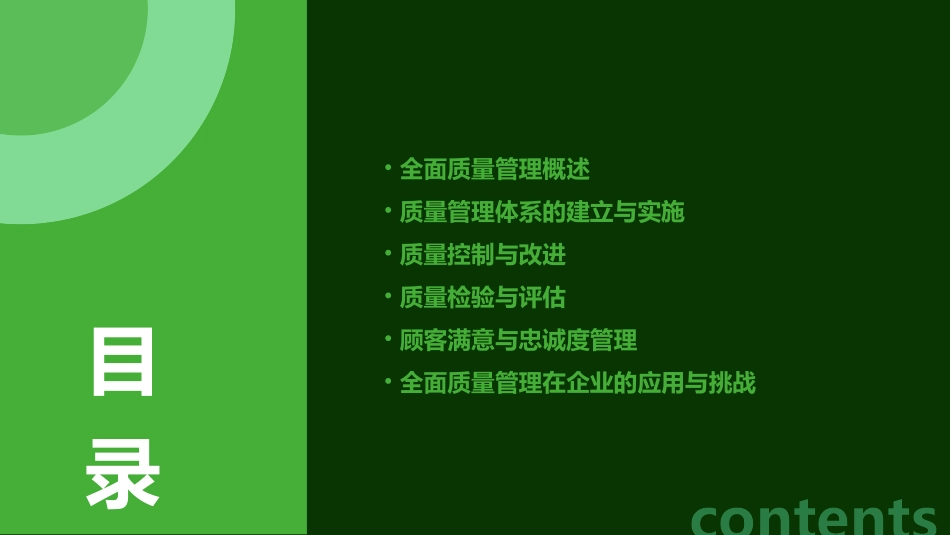 目录

• 全面质量管理概述
• 质量管理体系的建立与实施
• 质量控制与改进
• 质量检验与评估
• 顾客满意与忠诚度管理
• 全面质量管理在企业的应用与挑战

contents